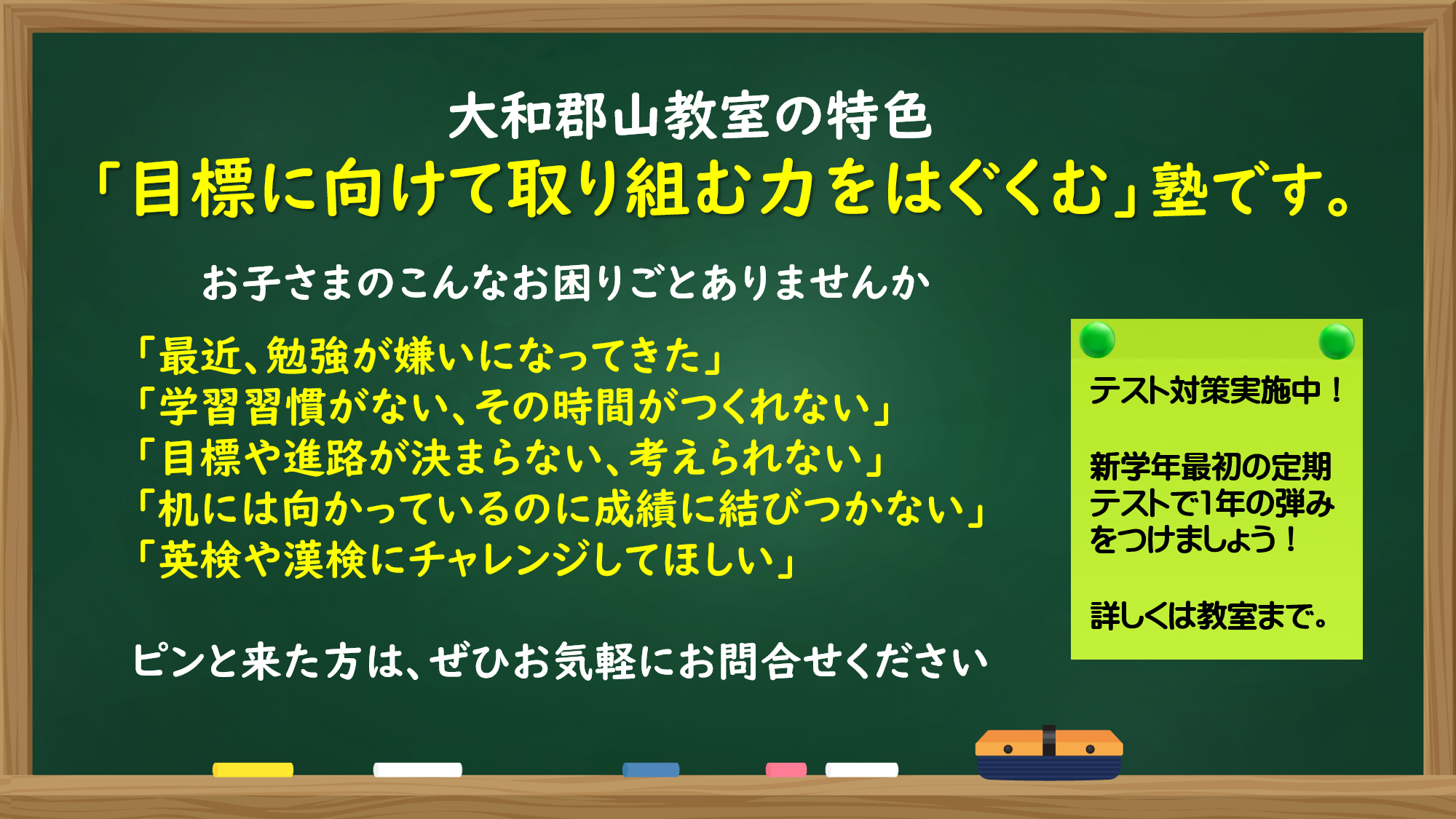 大和郡山教室の特色
「目標に向けて取り組む力をはぐくむ」塾です。

お子さまのこんなお困りごとありませんか

「最近、勉強が嫌いになってきた」
「学習習慣がない、その時間がつくれない」
「目標や進路が決まらない、考えられない」
「机には向かっているのに成績に結びつかない」
「英検や漢検にチャレンジしてほしい」

ピンと来た方は、ぜひお気軽にお問合せください

テスト対策実施中！

新学年最初の定期テストで1年の弾みをつけましょう！

詳しくは教室まで。